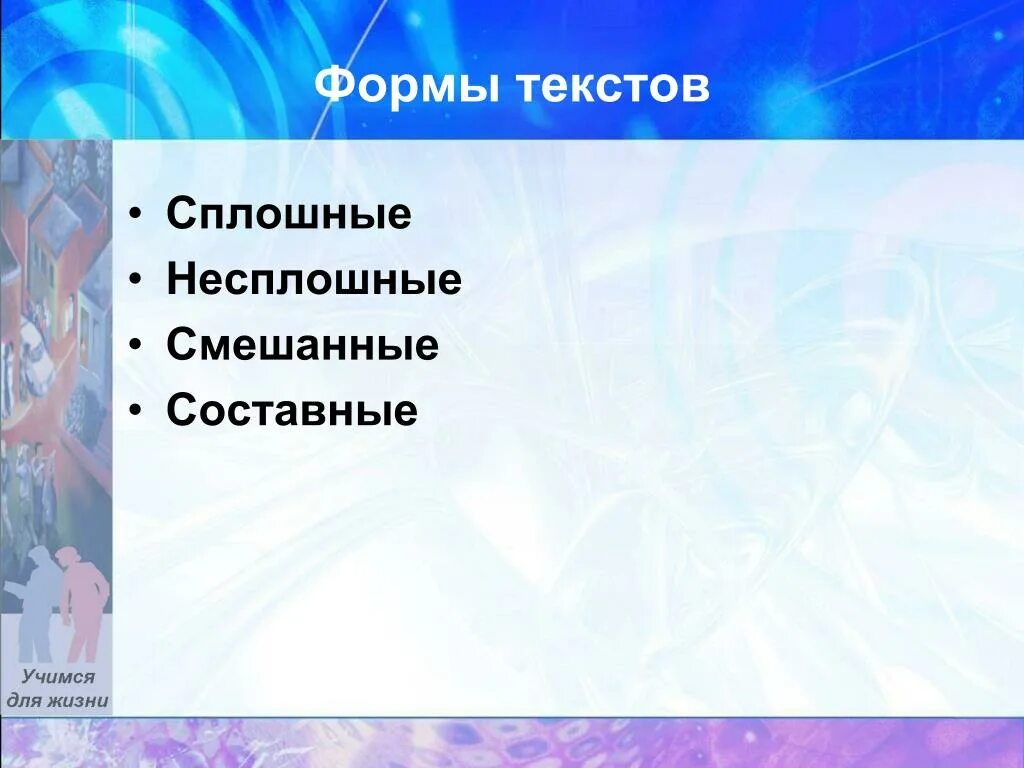 Формы текстов

• Сплошные
• Несплошные
• Смешанные
• Составные

Учимся для жизни